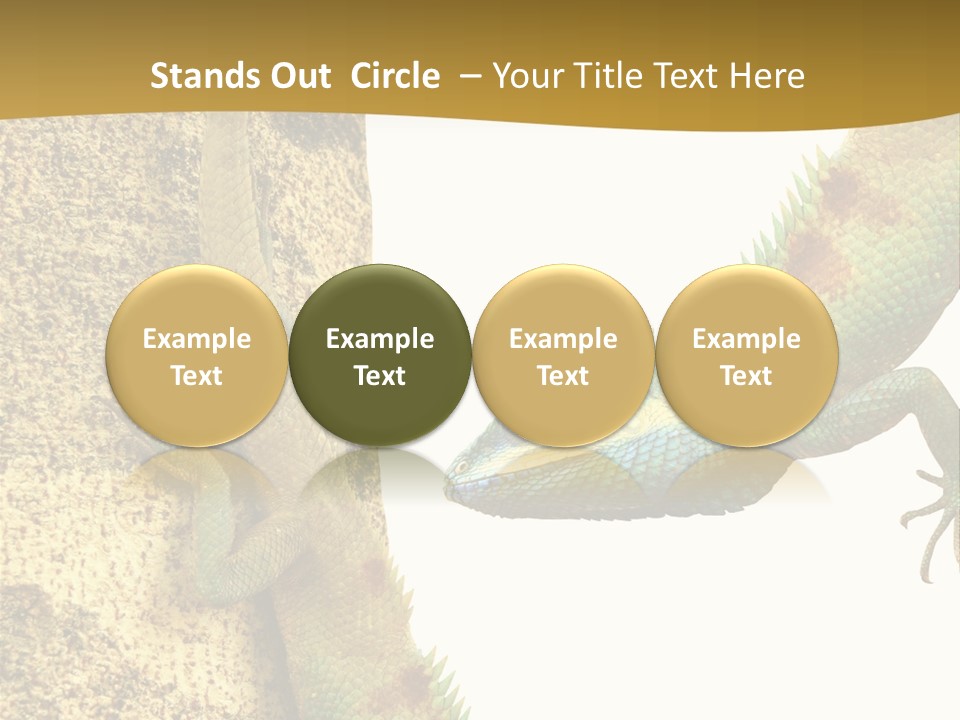 Stands Out Circle – Your Title Text Here

Example Text

Example Text

Example Text

Example Text